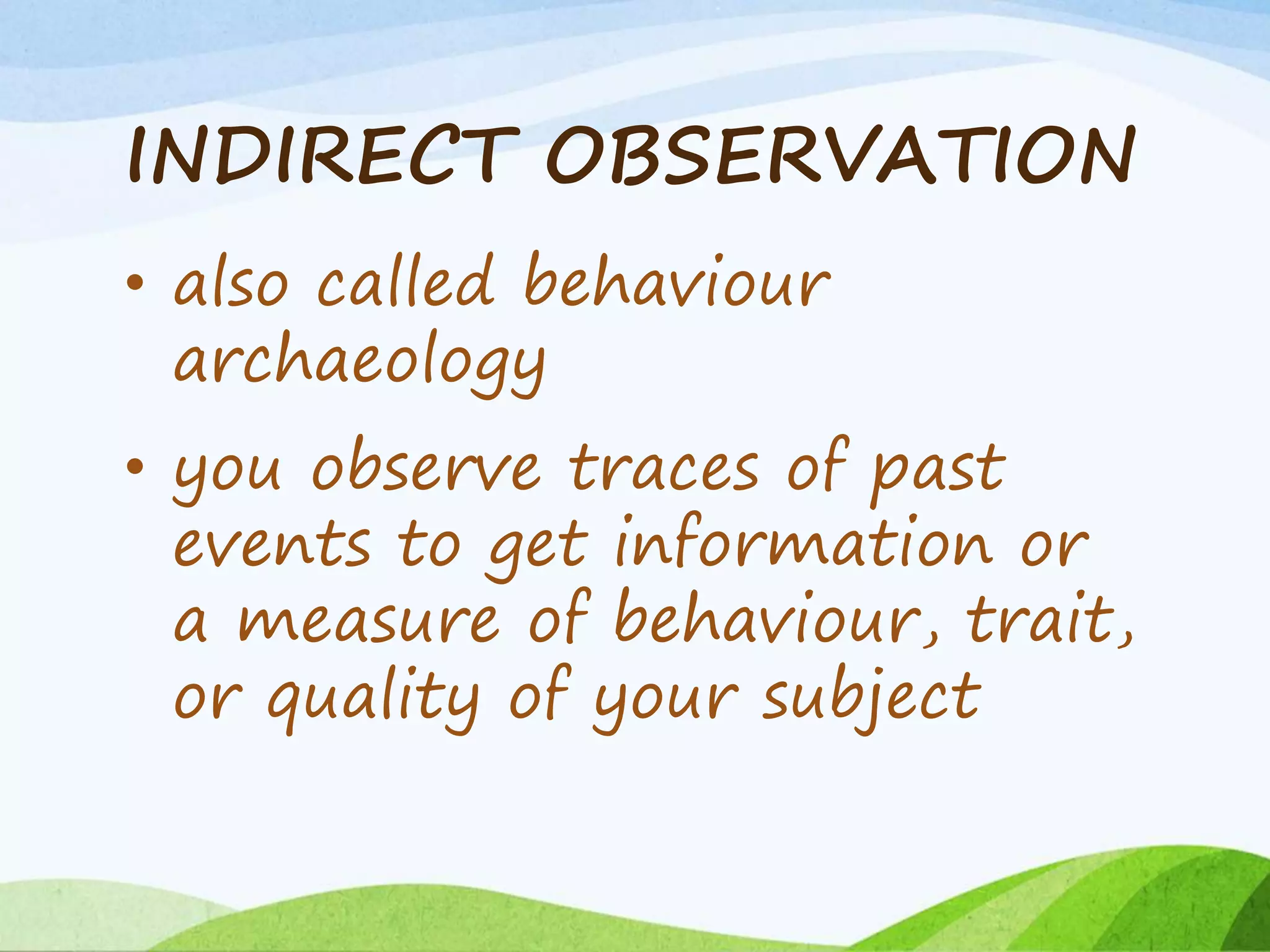 INDIRECT OBSERVATION

• also called behaviour archaeology

• you observe traces of past events to get information or a measure of behaviour, trait, or quality of your subject